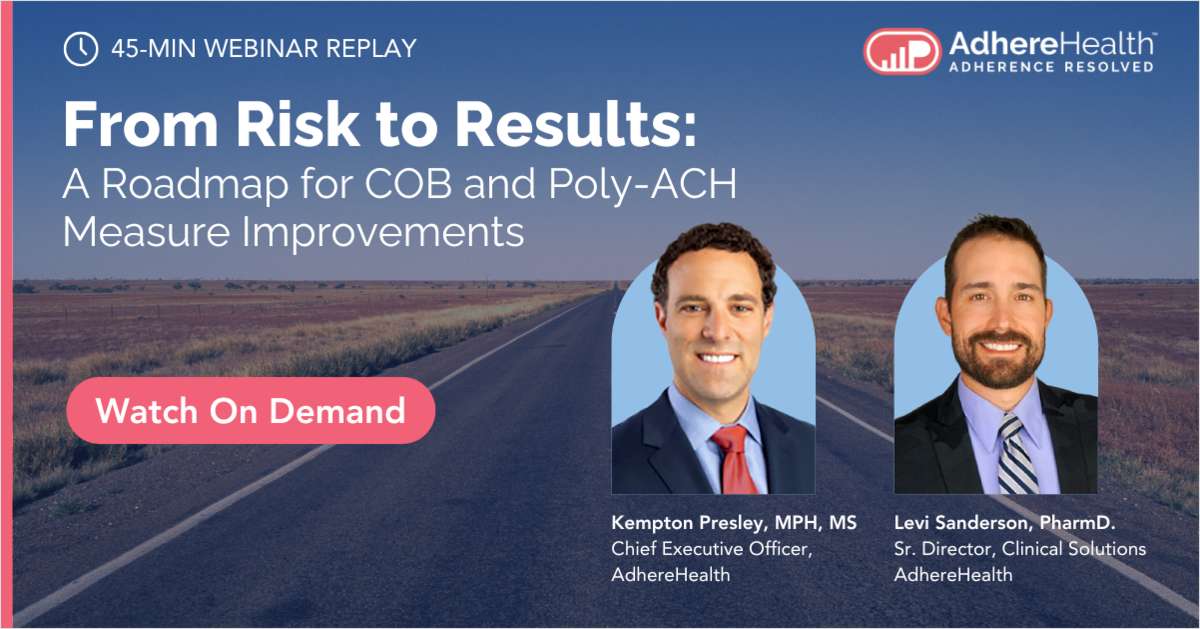 45-MIN WEBINAR REPLAY

AdhereHealth™
ADHERENCE RESOLVED

From Risk to Results:
A Roadmap for COB and Poly-ACH Measure Improvements

Watch On Demand

Kempton Presley, MPH, MS
Chief Executive Officer, AdhereHealth

Levi Sanderson, PharmD.
Sr. Director, Clinical Solutions
AdhereHealth